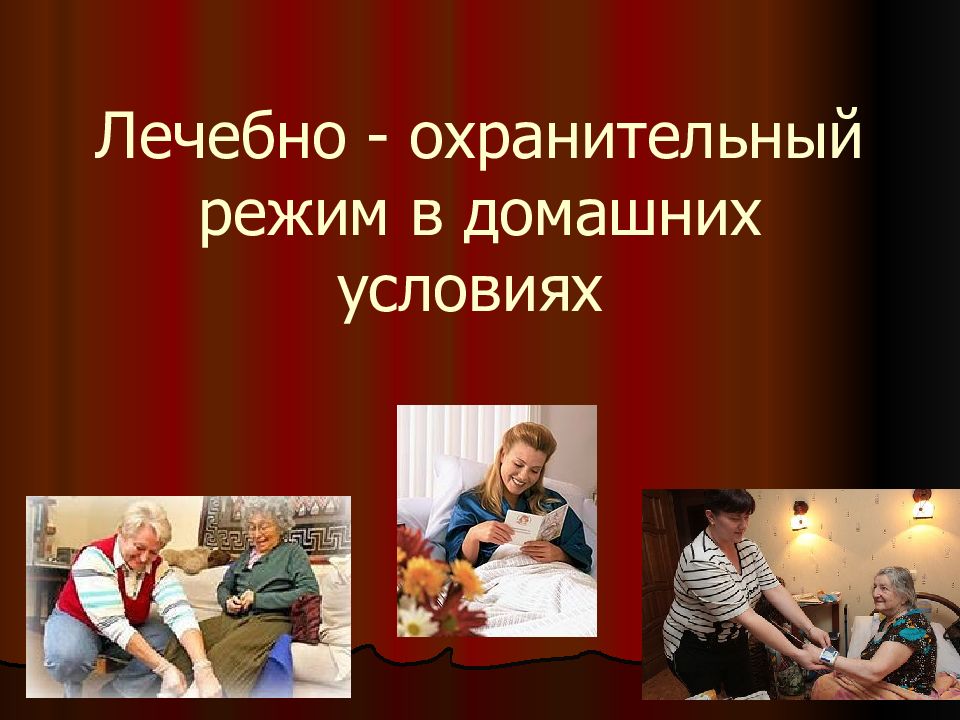 Лечебно - охранительный режим в домашних условиях